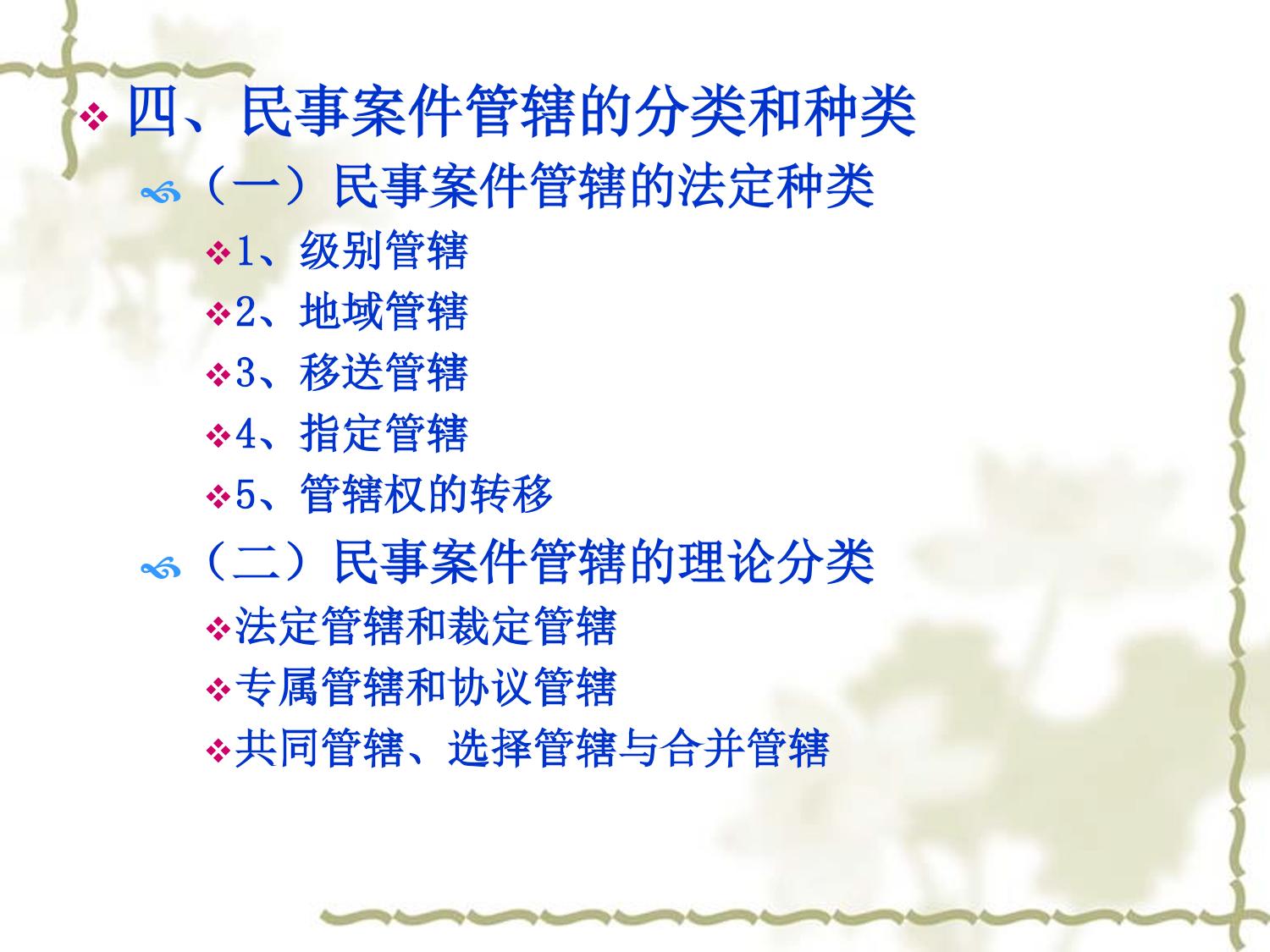 四、民事案件管辖的分类和种类

（一）民事案件管辖的法定种类

1、级别管辖

2、地域管辖

3、移送管辖

4、指定管辖

5、管辖权的转移

（二）民事案件管辖的理论分类

法定管辖和裁定管辖

专属管辖和协议管辖

共同管辖、选择管辖与合并管辖